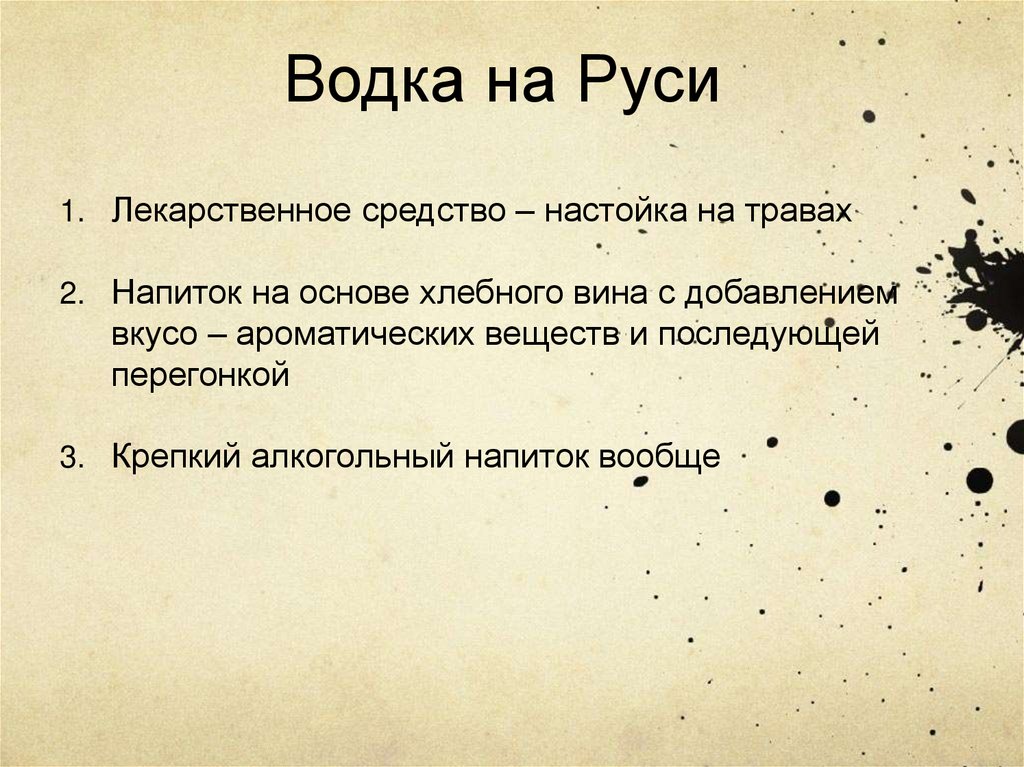 Водка на Руси

1. Лекарственное средство – настойка на травах

2. Напиток на основе хлебного вина с добавлением вкусо – ароматических веществ и последующей перегонкой

3. Крепкий алкогольный напиток вообще